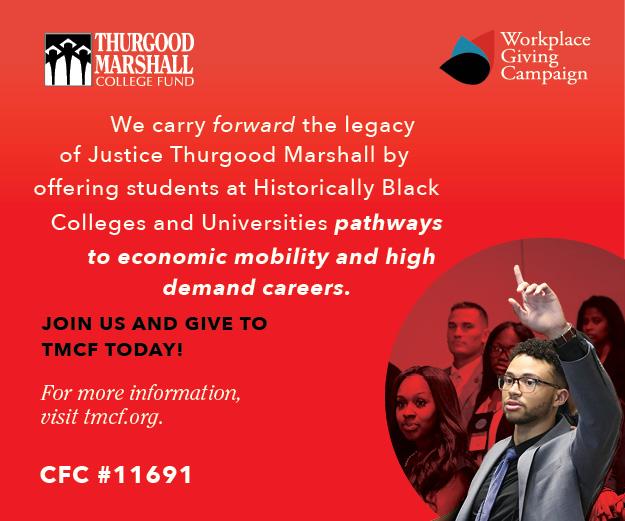 THURGOOD MARSHALL COLLEGE FUND

Workplace Giving Campaign

We carry forward the legacy of Justice Thurgood Marshall by offering students at Historically Black Colleges and Universities pathways to economic mobility and high demand careers.

JOIN US AND GIVE TO TMCF TODAY!

For more information, visit tmcf.org.

CFC #11691